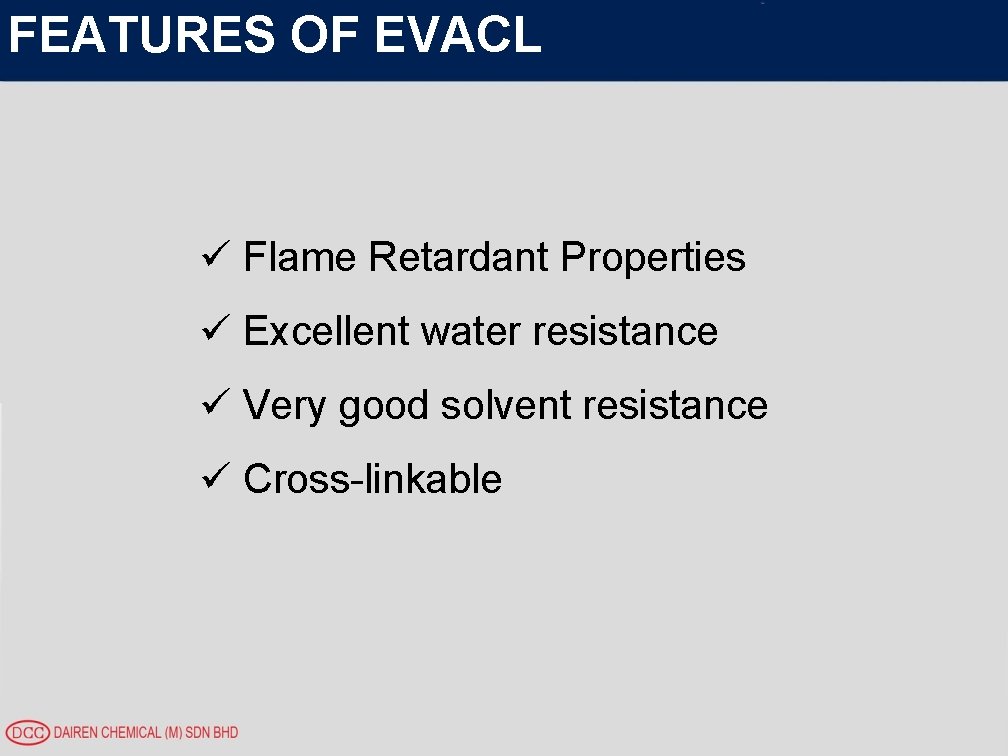 FEATURES OF EVACL

✓ Flame Retardant Properties

✓ Excellent water resistance

✓ Very good solvent resistance

✓ Cross-linkable

DCC DAIREN CHEMICAL (M) SDN BHD